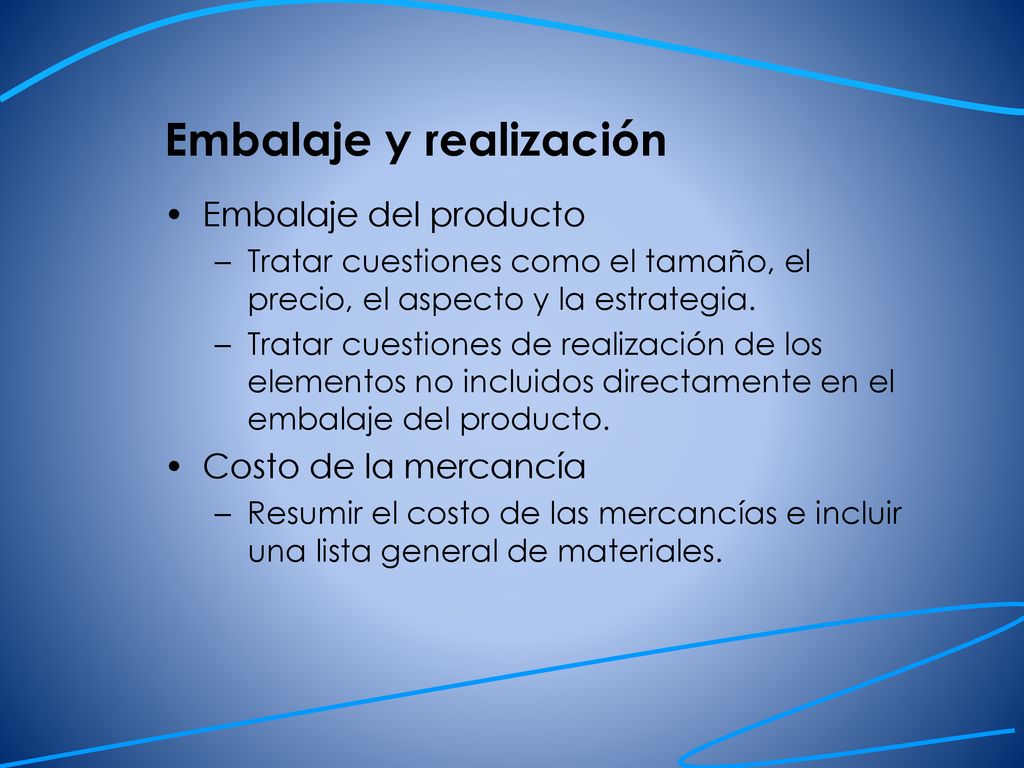 Embalaje y realización

• Embalaje del producto
  – Tratar cuestiones como el tamaño, el precio, el aspecto y la estrategia.
  – Tratar cuestiones de realización de los elementos no incluidos directamente en el embalaje del producto.
• Costo de la mercancía
  – Resumir el costo de las mercancías e incluir una lista general de materiales.